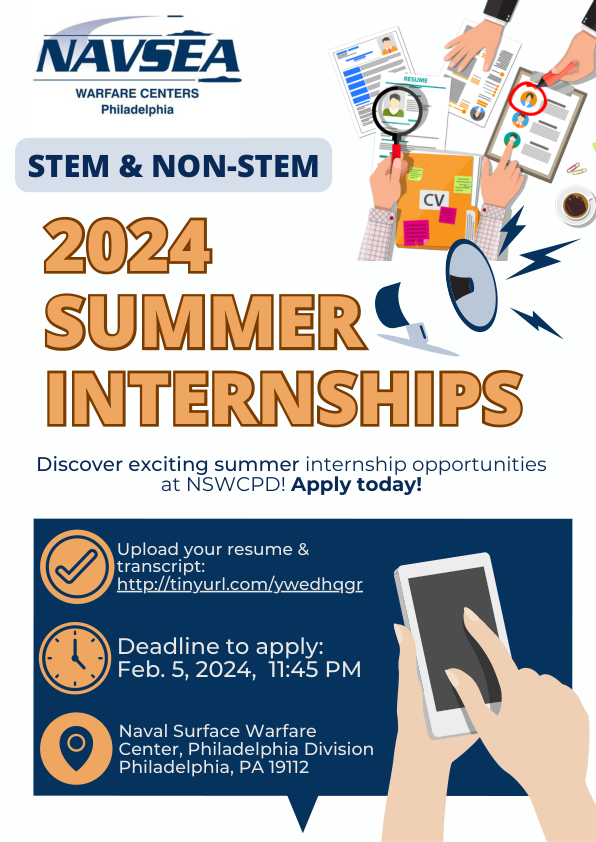 NAVSEA
WARFARE CENTERS
Philadelphia

RESUME

CV

STEM & NON-STEM

2024 SUMMER INTERNSHIPS

Discover exciting summer internship opportunities at NSWCPD! Apply today!

Upload your resume & transcript: http://tinyurl.com/ywedhqgr

Deadline to apply: Feb. 5, 2024, 11:45 PM

Naval Surface Warfare Center, Philadelphia Division Philadelphia, PA 19112